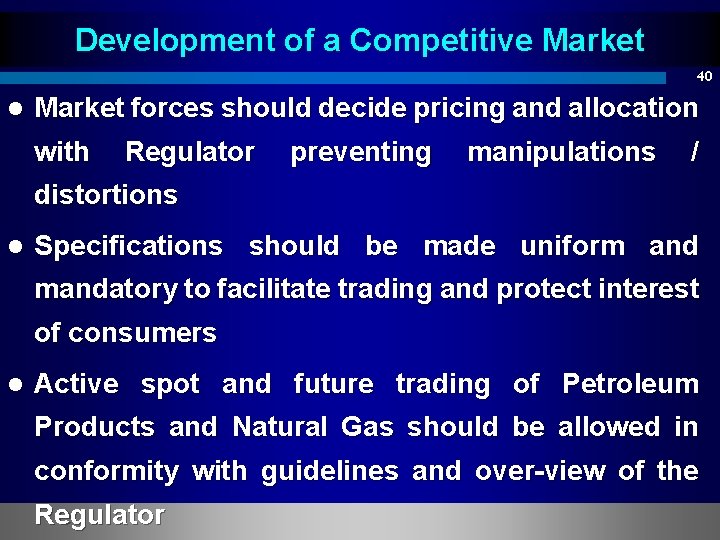 Development of a Competitive Market

40

● Market forces should decide pricing and allocation with Regulator preventing manipulations / distortions

● Specifications should be made uniform and mandatory to facilitate trading and protect interest of consumers

● Active spot and future trading of Petroleum Products and Natural Gas should be allowed in conformity with guidelines and over-view of the Regulator